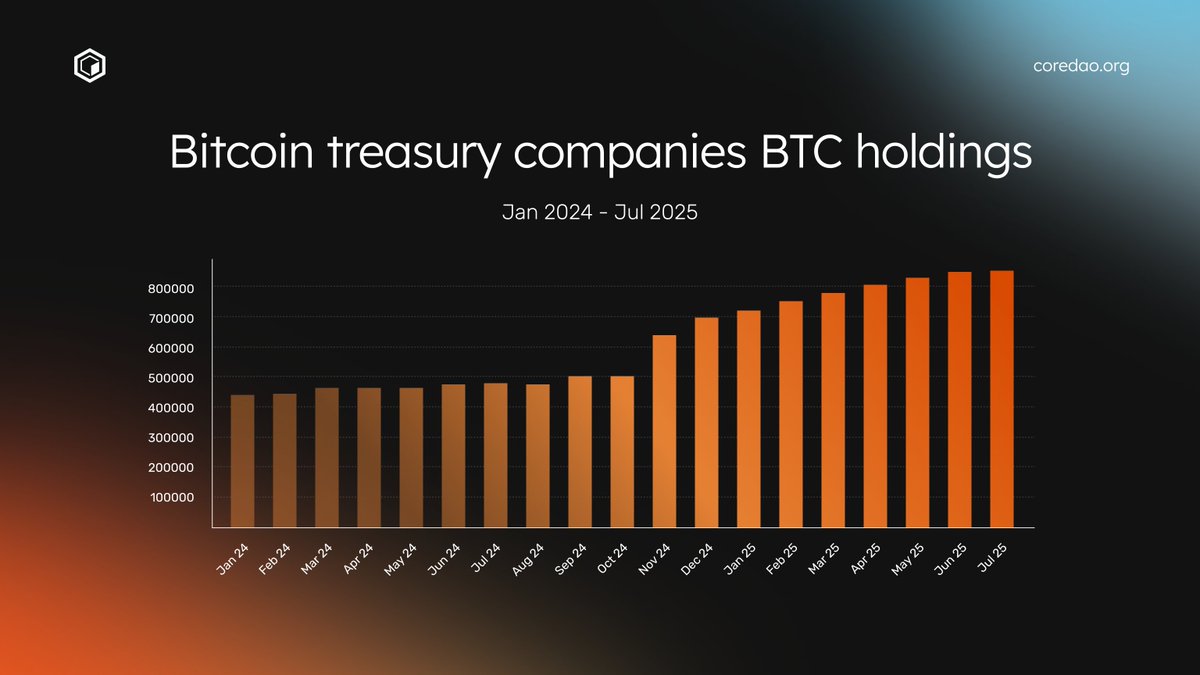 coredao.org

Bitcoin treasury companies BTC holdings

Jan 2024 - Jul 2025

800000
700000
600000
500000
400000
300000
200000
100000

Jan 24
Feb 24
Mar 24
Apr 24
May 24
Jun 24
Jul 24
Aug 24
Sep 24
Oct 24
Nov 24
Dec 24
Jan 25
Feb 25
Mar 25
Apr 25
May 25
Jun 25
Jul 25